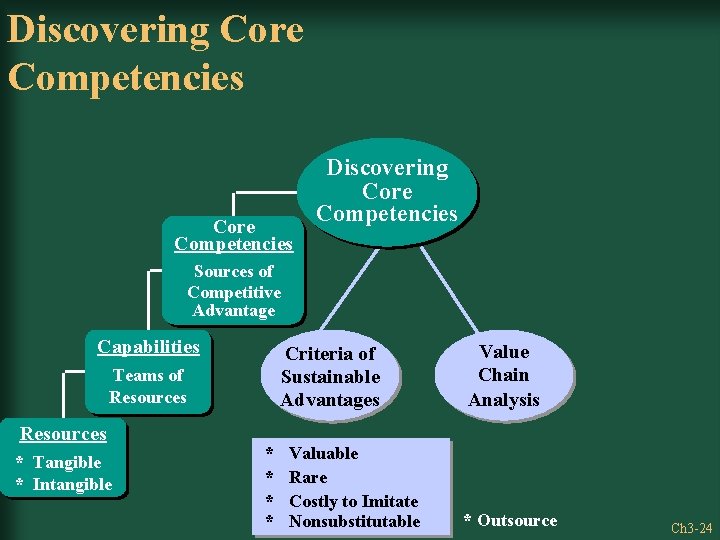 Discovering Core Competencies

Discovering Core Competencies

Core Competencies
Sources of Competitive Advantage

Capabilities
Teams of Resources

Resources
* Tangible
* Intangible

Criteria of Sustainable Advantages

Value Chain Analysis

* Valuable
* Rare
* Costly to Imitate
* Nonsubstitutable

* Outsource

Ch3-24